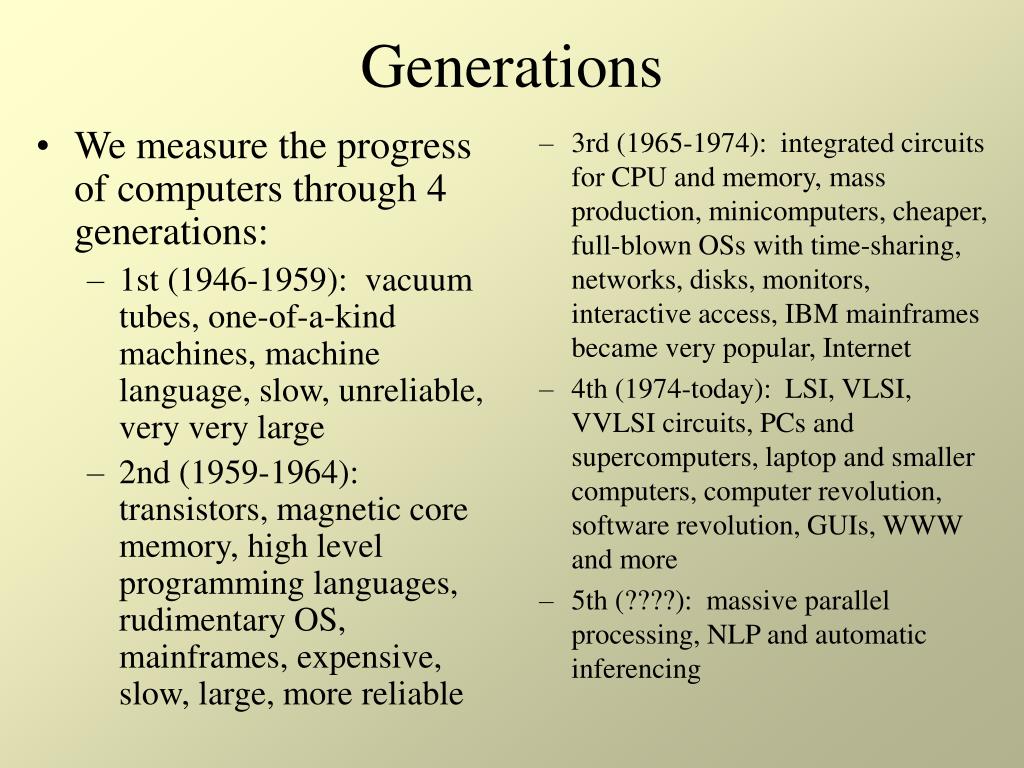 Generations

• We measure the progress of computers through 4 generations:
– 1st (1946-1959): vacuum tubes, one-of-a-kind machines, machine language, slow, unreliable, very very large
– 2nd (1959-1964): transistors, magnetic core memory, high level programming languages, rudimentary OS, mainframes, expensive, slow, large, more reliable

– 3rd (1965-1974): integrated circuits for CPU and memory, mass production, minicomputers, cheaper, full-blown OSs with time-sharing, networks, disks, monitors, interactive access, IBM mainframes became very popular, Internet
– 4th (1974-today): LSI, VLSI, VVLSI circuits, PCs and supercomputers, laptop and smaller computers, computer revolution, software revolution, GUIs, WWW and more
– 5th (????): massive parallel processing, NLP and automatic inferencing